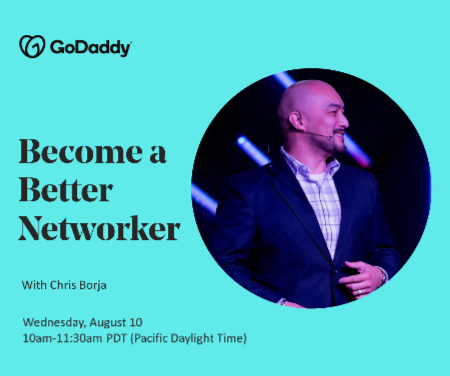 GoDaddy

Become a Better Networker

With Chris Borja

Wednesday, August 10
10am-11:30am PDT (Pacific Daylight Time)